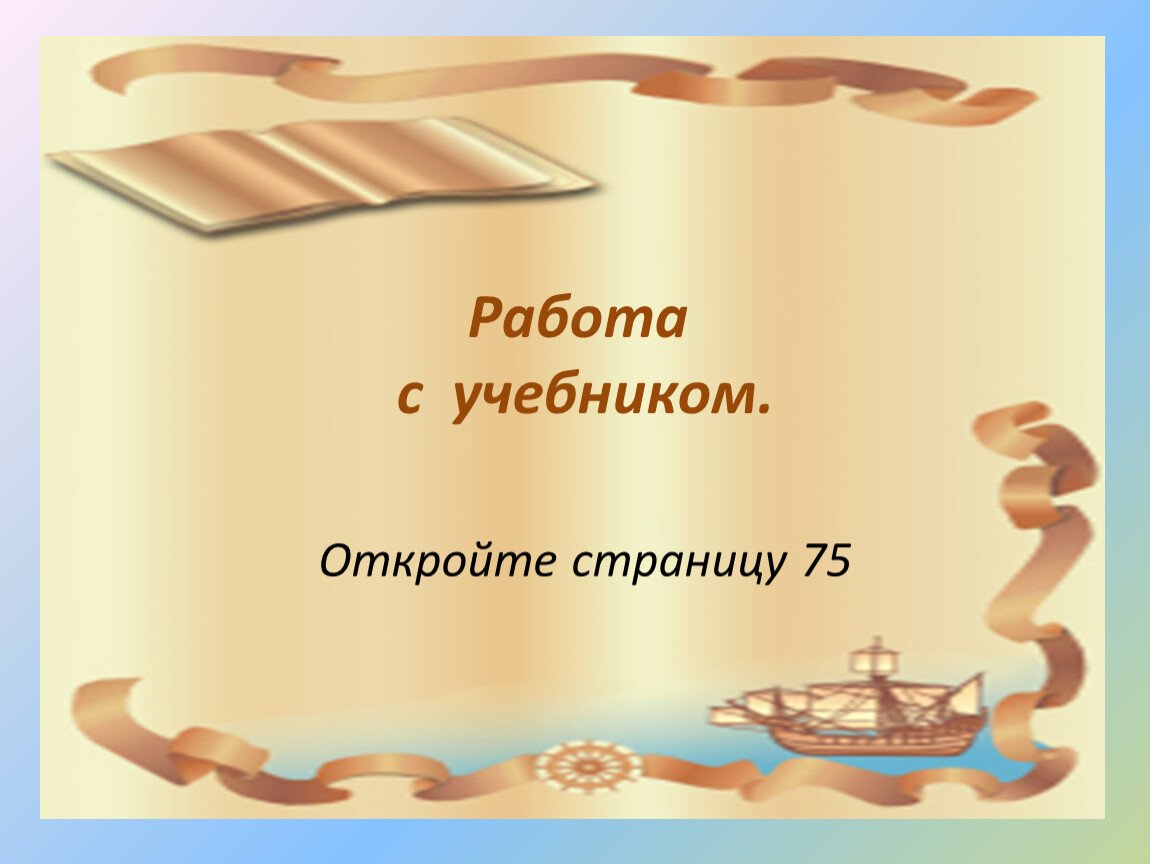 Работа
с учебником.

Откройте страницу 75